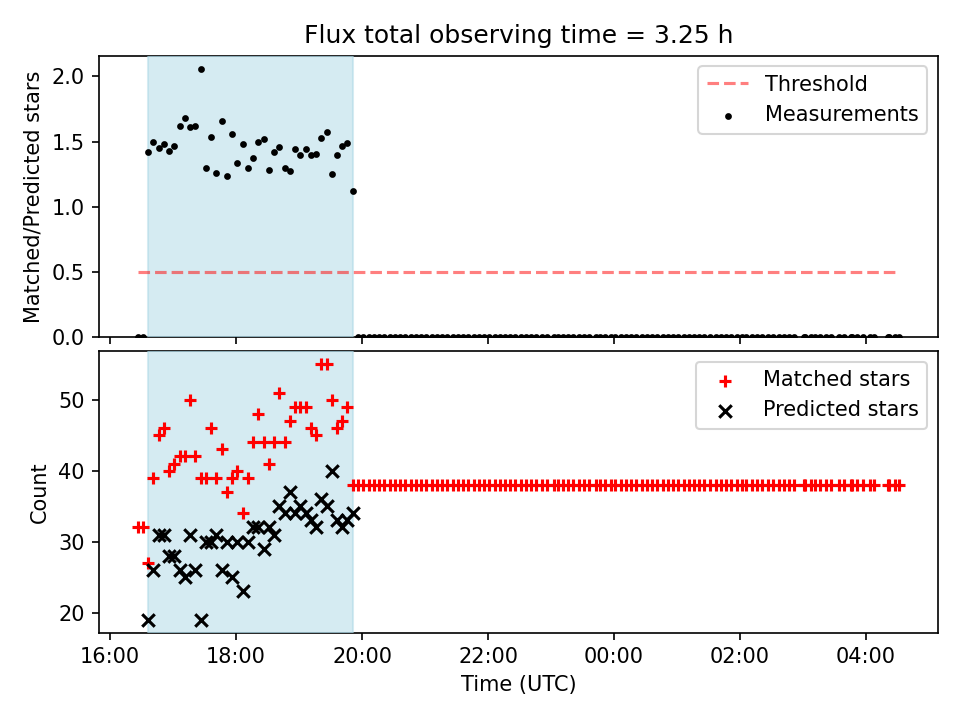 Flux total observing time = 3.25 h

Matched/Predicted stars

2.0
1.5
1.0
0.5
0.0

Threshold
Measurements

Count

50
40
30
20

Matched stars
Predicted stars

16:00 18:00 20:00 22:00 00:00 02:00 04:00

Time (UTC)